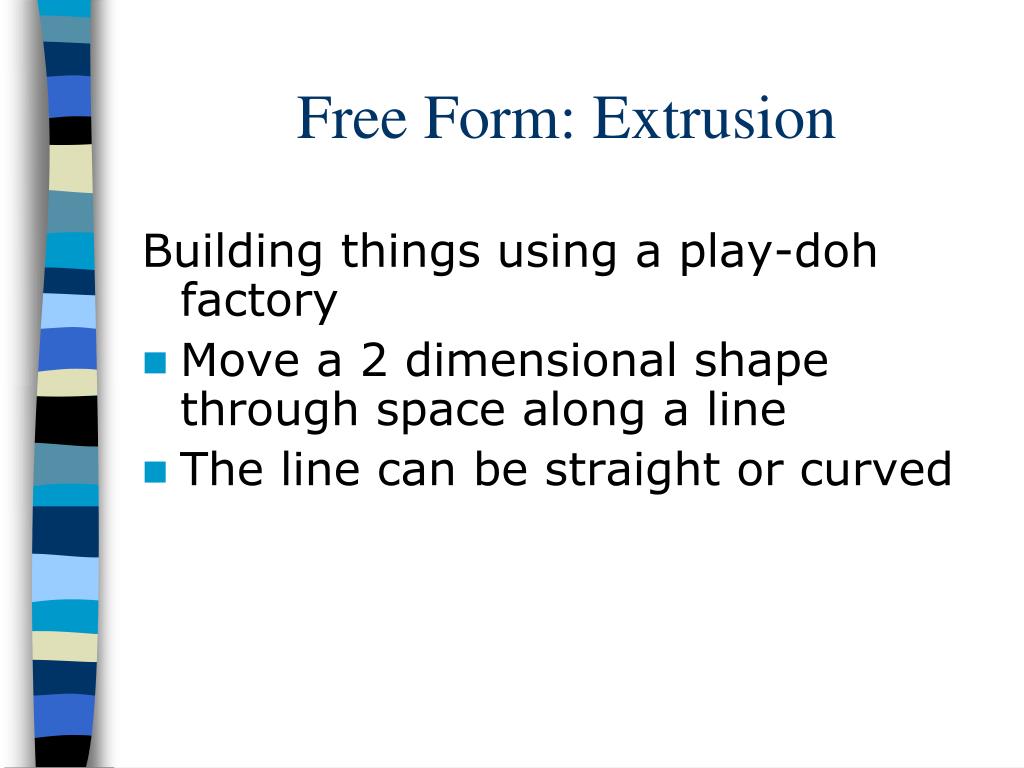 Free Form: Extrusion

Building things using a play-doh factory

- Move a 2 dimensional shape through space along a line
- The line can be straight or curved